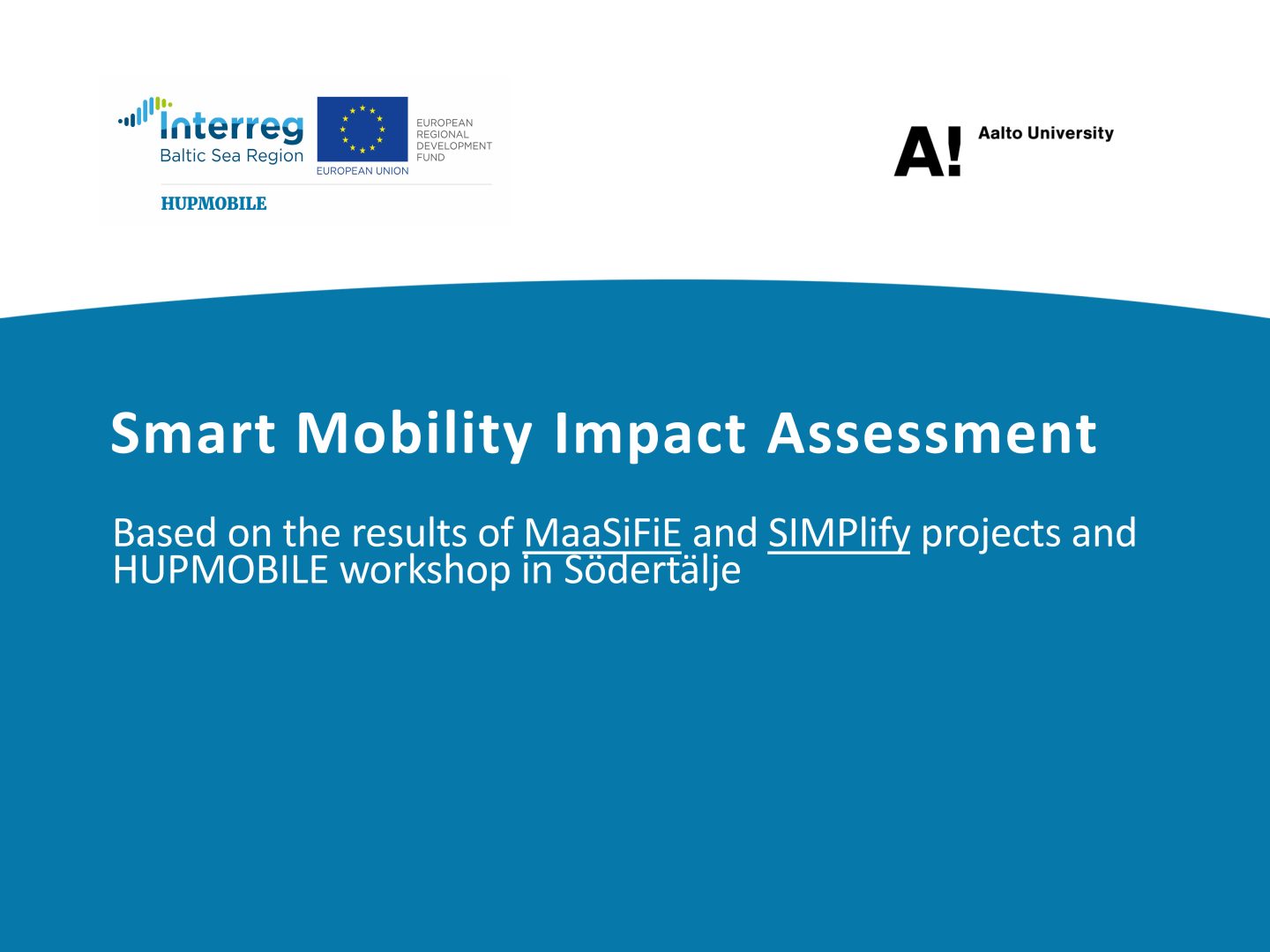 Interreg
Baltic Sea Region

EUROPEAN UNION

EUROPEAN REGIONAL DEVELOPMENT FUND

HUPMOBILE

A! Aalto University

Smart Mobility Impact Assessment

Based on the results of MaaSiFiE and SIMPlify projects and HUPMOBILE workshop in Södertälje